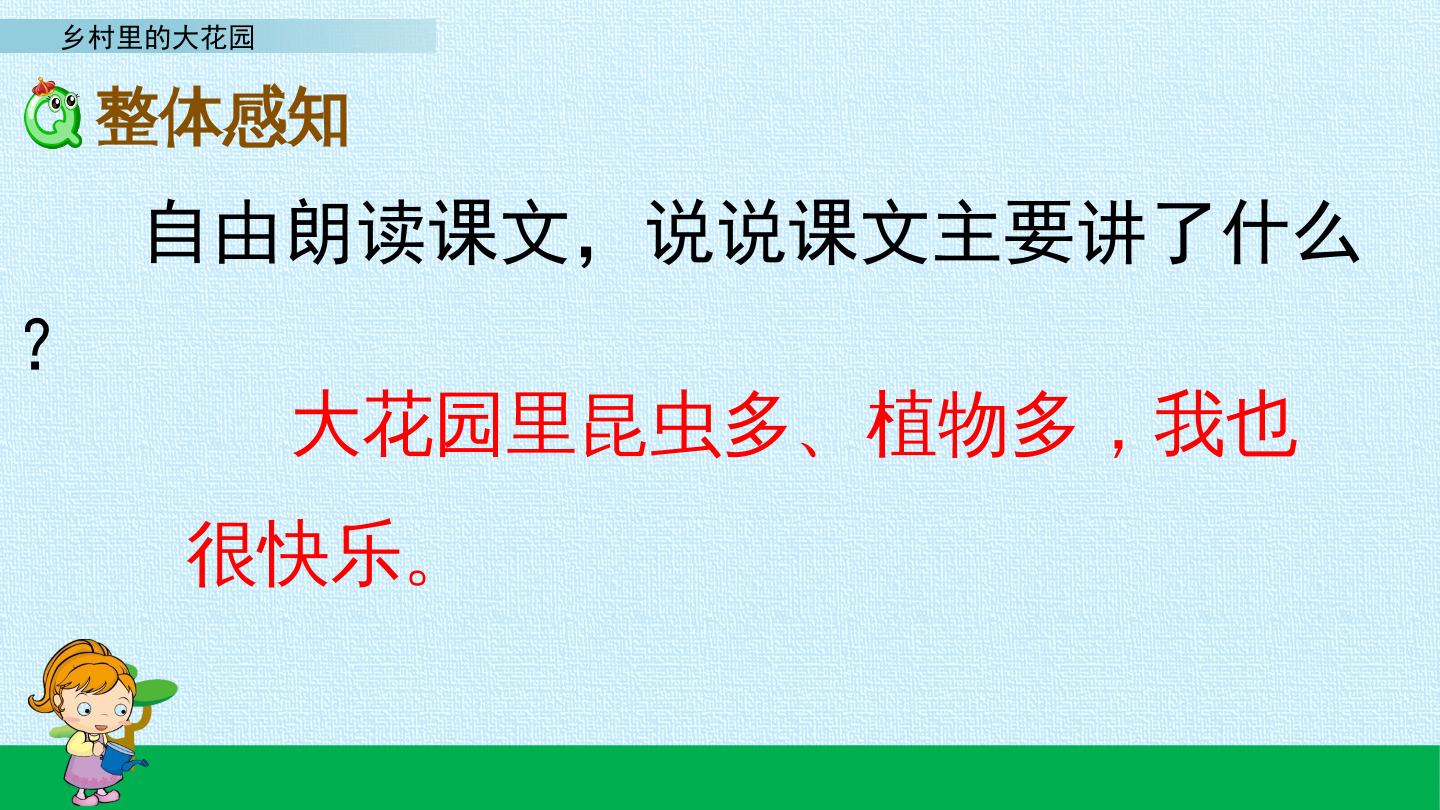 乡村里的大花园

整体感知

自由朗读课文，说说课文主要讲了什么？

大花园里昆虫多、植物多，我也很快乐。